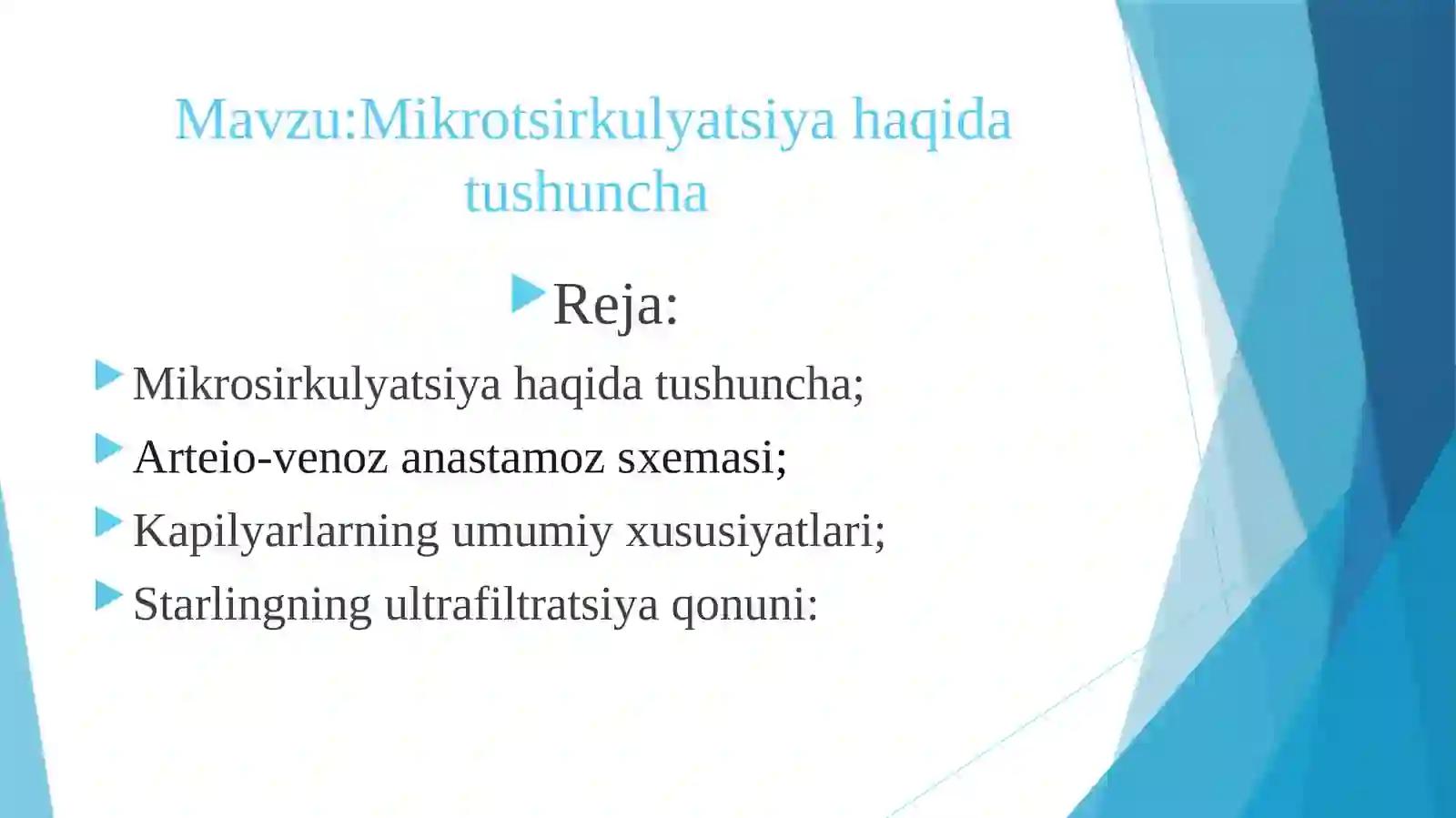 Mavzu:Mikrotsirkulyatsiya haqida tushuncha

Reja:

Mikrosirkulyatsiya haqida tushuncha;

Arteio-venoz anastamoz sxemasi;

Kapilyarlarning umumiy xususiyatlari;

Starlingning ultrafiltratsiya qonuni: